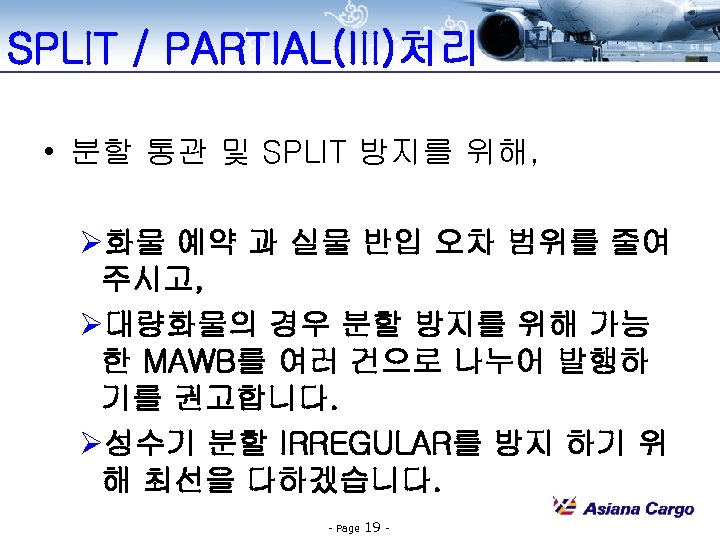 SPLIT / PARTIAL(III)처리

• 분할 통관 및 SPLIT 방지를 위해,

➢화물 예약 과 실물 반입 오차 범위를 줄여 주시고,

➢대량화물의 경우 분할 방지를 위해 가능한 MAWB를 여러 건으로 나누어 발행하기를 권고합니다.

➢성수기 분할 IRREGULAR를 방지 하기 위해 최선을 다하겠습니다.

Asiana Cargo

- Page 19 -